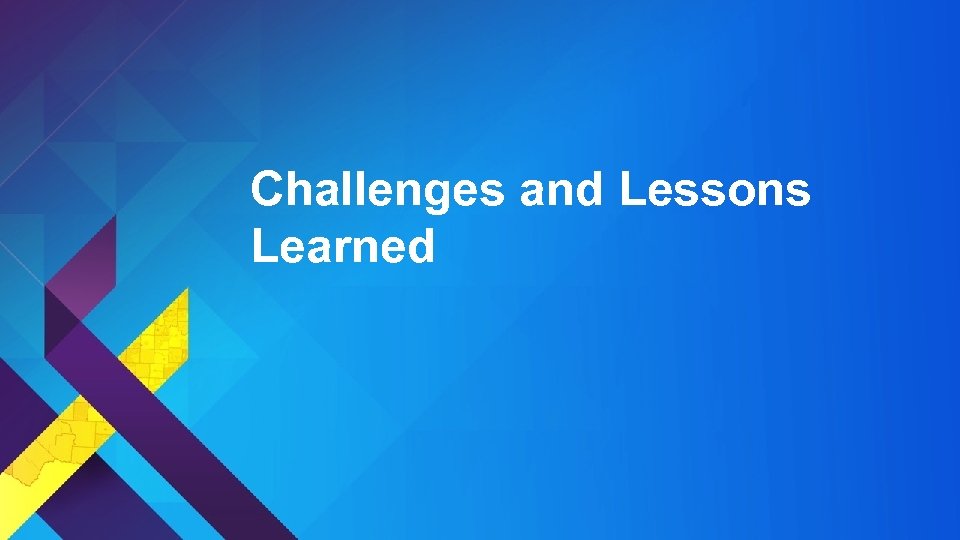 Challenges and Lessons Learned